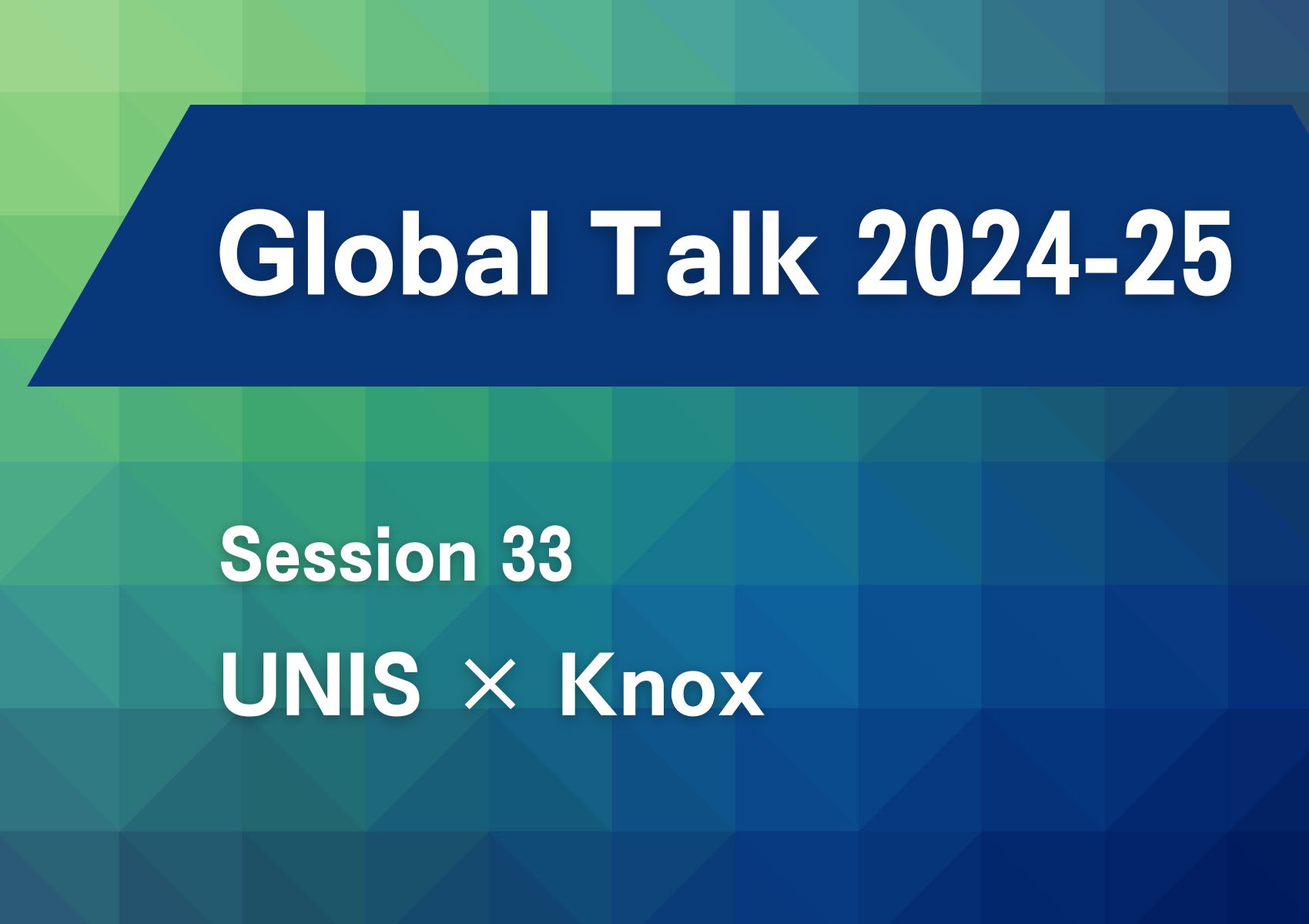 Global Talk 2024-25

Session 33

UNIS × Knox